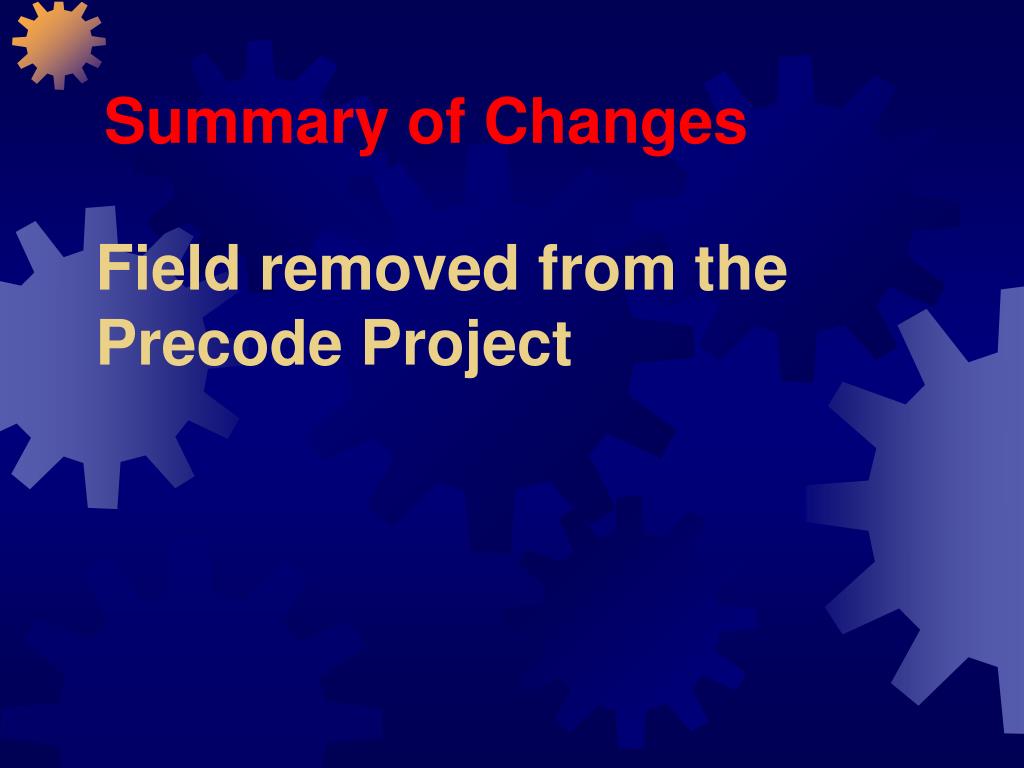 Summary of Changes

Field removed from the Precode Project